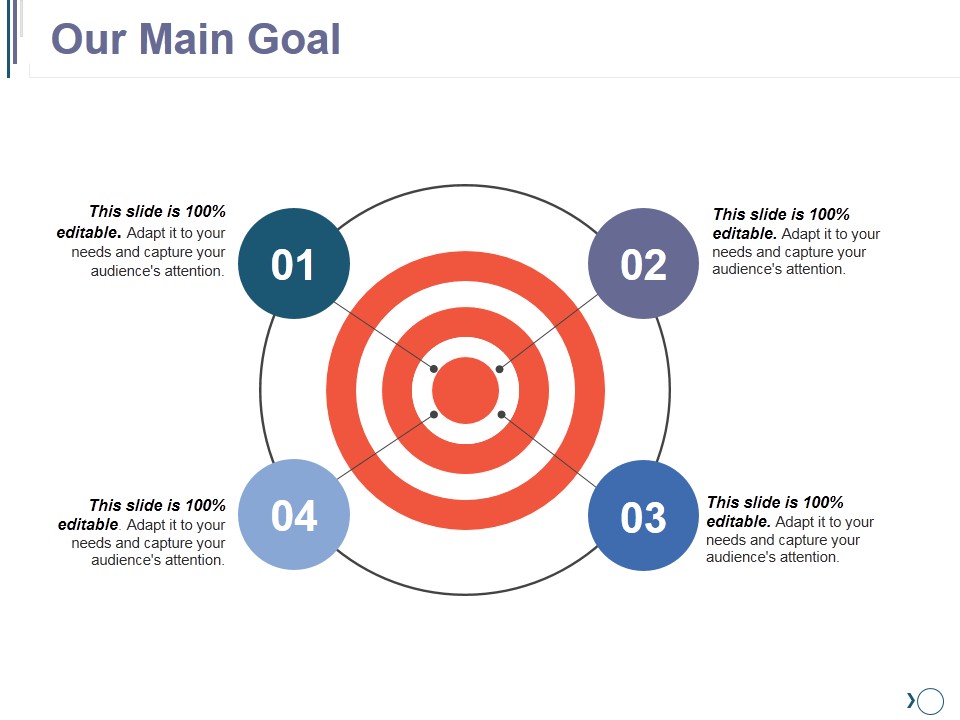 Our Main Goal

This slide is 100% editable. Adapt it to your needs and capture your audience's attention.

01

02

This slide is 100% editable. Adapt it to your needs and capture your audience's attention.

This slide is 100% editable. Adapt it to your needs and capture your audience's attention.

04

03

This slide is 100% editable. Adapt it to your needs and capture your audience's attention.